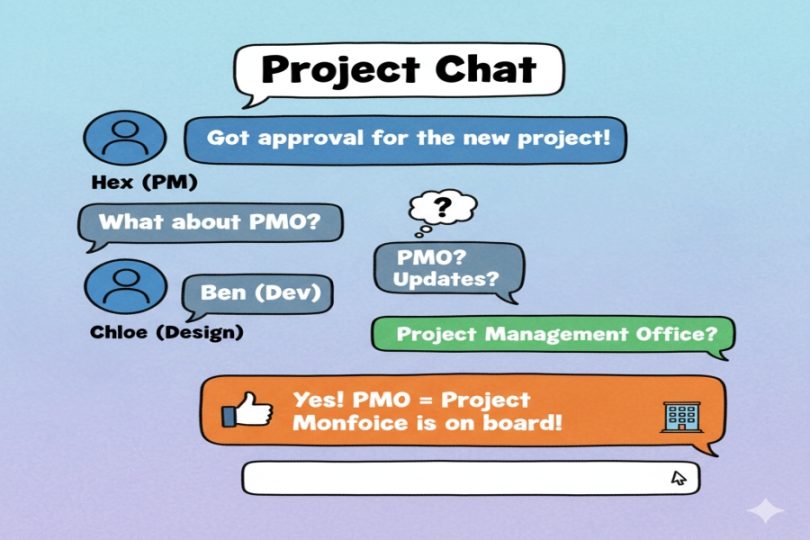 Project Chat

Got approval for the new project!

Hex (PM)

What about PMO?

?

PMO?
Updates?

Ben (Dev)

Chloe (Design)

Project Management Office?

Yes! PMO = Project Monfoice is on board!